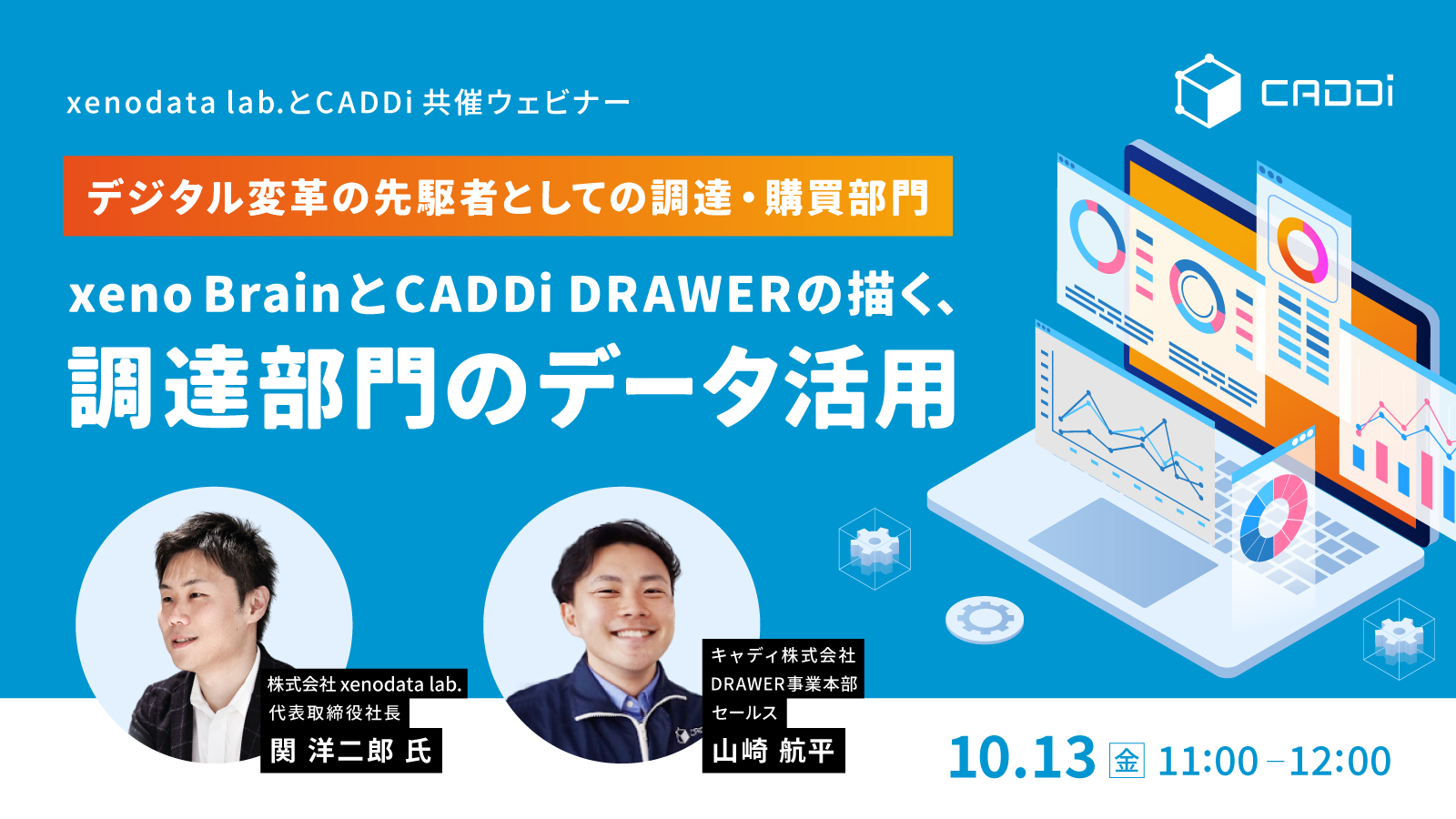 xenodata lab.とCADDi 共催ウェビナー

CADDi

デジタル変革の先駆者としての調達・購買部門

xeno BrainとCADDi DRAWERの描く、
調達部門のデータ活用

株式会社 xenodata lab.
代表取締役社長
関 洋二郎 氏

キャディ株式会社
DRAWER事業本部
セールス
山崎 航平

10.13 金 11:00 – 12:00